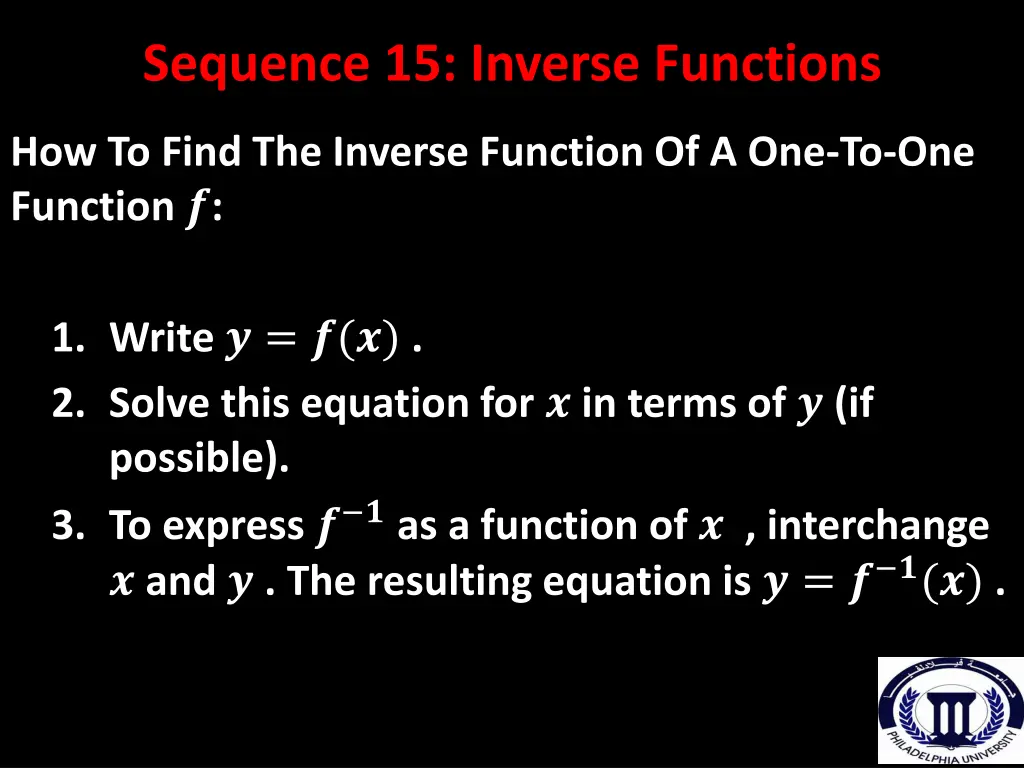 Sequence 15: Inverse Functions

How To Find The Inverse Function Of A One-To-One Function $f$:

1. Write $y = f(x)$ .
2. Solve this equation for $x$ in terms of $y$ (if possible).
3. To express $f^{-1}$ as a function of $x$ , interchange $x$ and $y$ . The resulting equation is $y = f^{-1}(x)$ .

PHILADELPHIA UNIVERSITY